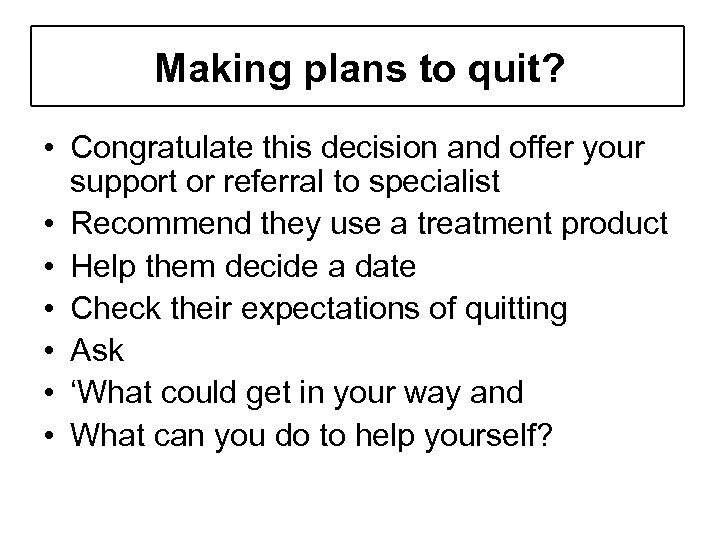 Making plans to quit?

• Congratulate this decision and offer your support or referral to specialist
• Recommend they use a treatment product
• Help them decide a date
• Check their expectations of quitting
• Ask
• ‘What could get in your way and
• What can you do to help yourself?